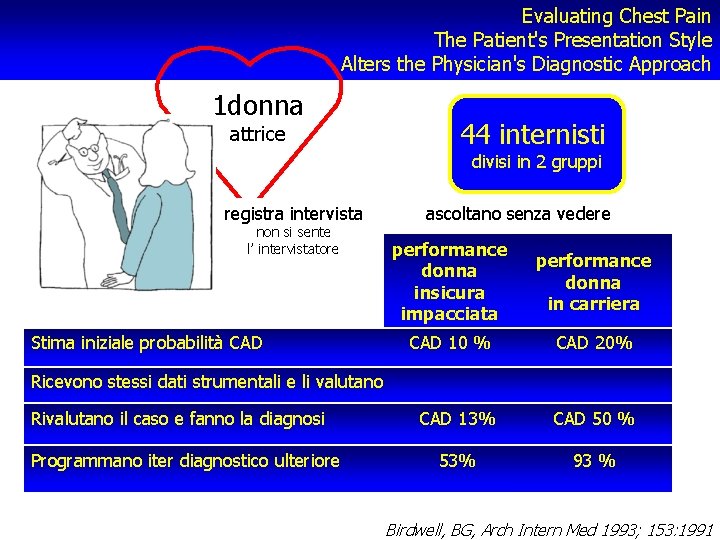 Evaluating Chest Pain
The Patient's Presentation Style
Alters the Physician's Diagnostic Approach

1donna
attrice

44 internisti
divisi in 2 gruppi

registra intervista
non si sente
l' intervistatore

ascoltano senza vedere

| | performance donna insicura impacciata | performance donna in carriera |
|---|---|---|
| Stima iniziale probabilità CAD | CAD 10 % | CAD 20% |
| Ricevono stessi dati strumentali e li valutano | | |
| Rivalutano il caso e fanno la diagnosi | CAD 13% | CAD 50 % |
| Programmano iter diagnostico ulteriore | 53% | 93 % |

Birdwell, BG, Arch Intern Med 1993; 153:1991